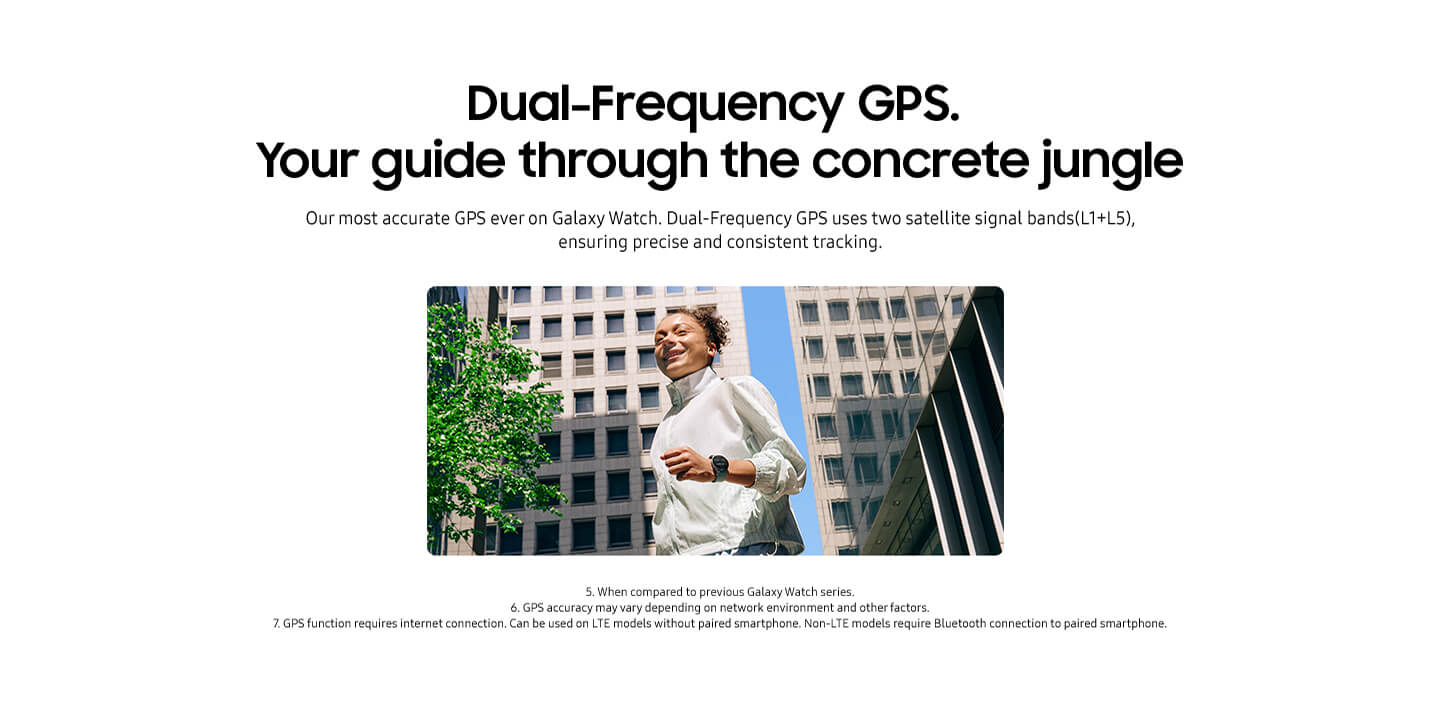 Dual-Frequency GPS.
Your guide through the concrete jungle

Our most accurate GPS ever on Galaxy Watch. Dual-Frequency GPS uses two satellite signal bands(L1+L5), ensuring precise and consistent tracking.

5. When compared to previous Galaxy Watch series.
6. GPS accuracy may vary depending on network environment and other factors.
7. GPS function requires internet connection. Can be used on LTE models without paired smartphone. Non-LTE models require Bluetooth connection to paired smartphone.